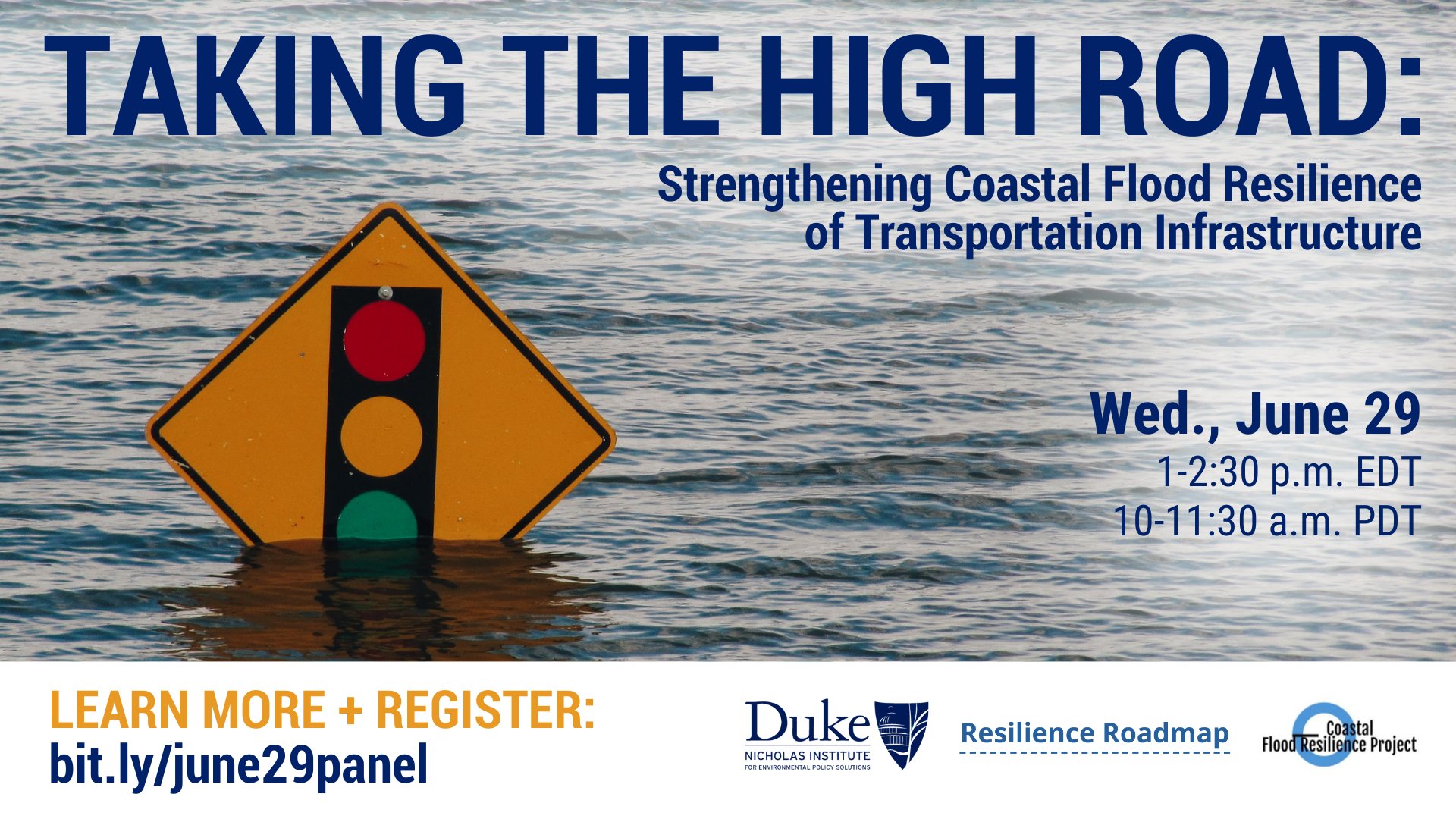 TAKING THE HIGH ROAD:

Strengthening Coastal Flood Resilience of Transportation Infrastructure

Wed., June 29
1-2:30 p.m. EDT
10-11:30 a.m. PDT

LEARN MORE + REGISTER:
bit.ly/june29panel

Duke
NICHOLAS INSTITUTE
FOR ENVIRONMENTAL POLICY SOLUTIONS

Resilience Roadmap

Coastal
Flood Resilience Project